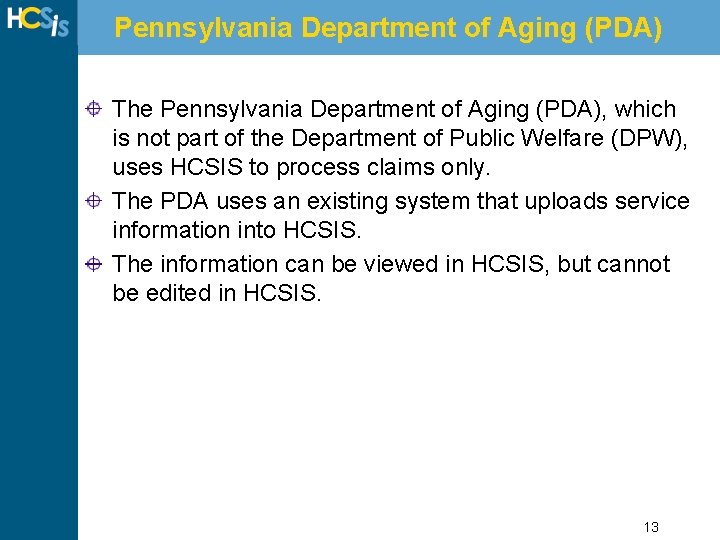 HCSis

Pennsylvania Department of Aging (PDA)

The Pennsylvania Department of Aging (PDA), which is not part of the Department of Public Welfare (DPW), uses HCSIS to process claims only.

The PDA uses an existing system that uploads service information into HCSIS.

The information can be viewed in HCSIS, but cannot be edited in HCSIS.

13